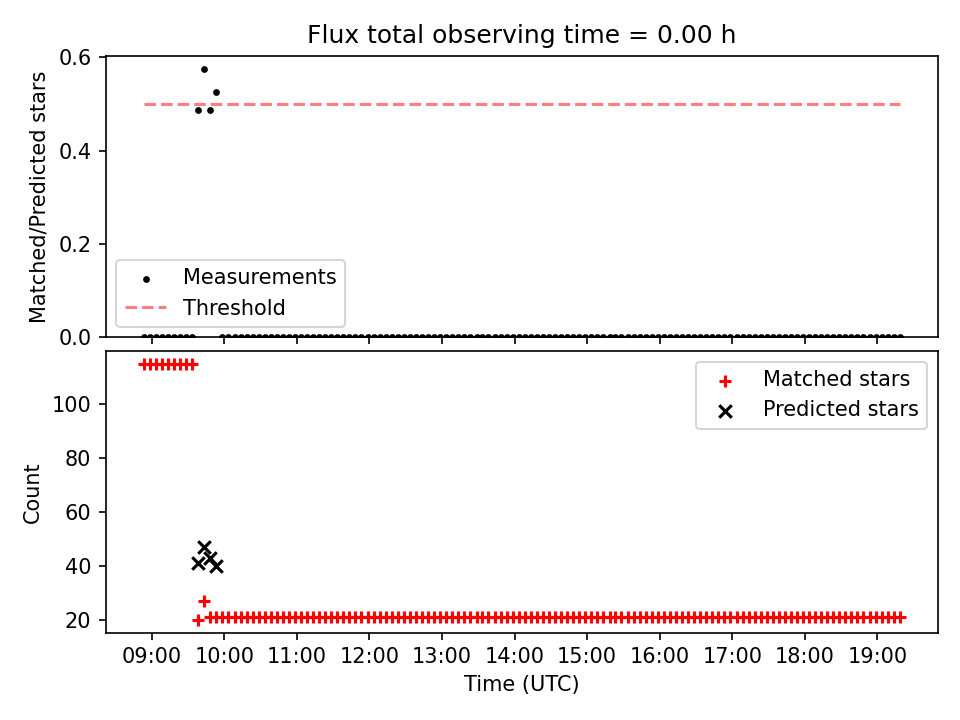 Flux total observing time = 0.00 h

Matched/Predicted stars

0.6
0.4
0.2
0.0

Measurements
Threshold

Count

100
80
60
40
20

Matched stars
Predicted stars

09:00 10:00 11:00 12:00 13:00 14:00 15:00 16:00 17:00 18:00 19:00

Time (UTC)